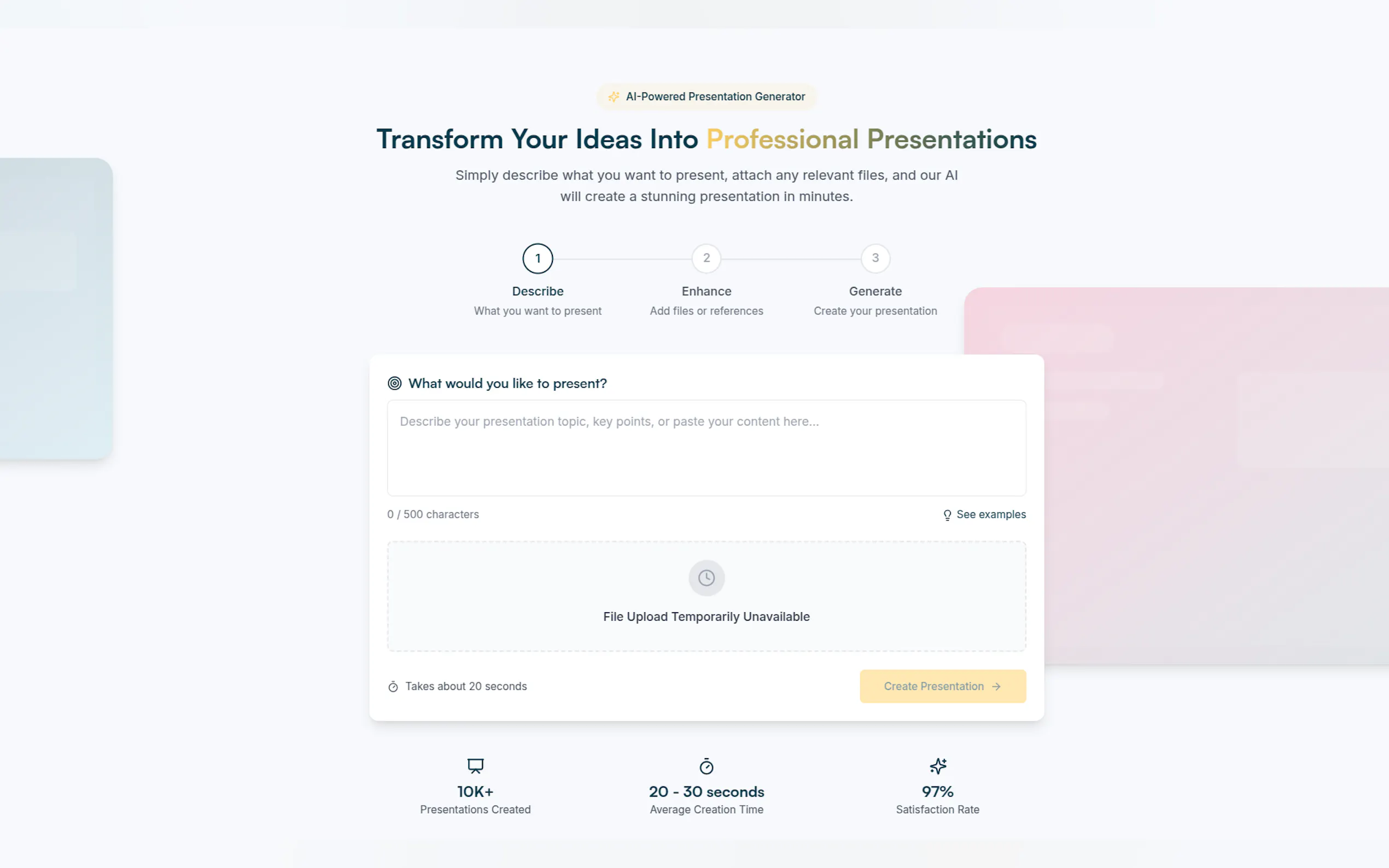 AI-Powered Presentation Generator

Transform Your Ideas Into Professional Presentations

Simply describe what you want to present, attach any relevant files, and our AI will create a stunning presentation in minutes.

1
Describe
What you want to present

2
Enhance
Add files or references

3
Generate
Create your presentation

What would you like to present?

Describe your presentation topic, key points, or paste your content here...

0 / 500 characters

See examples

File Upload Temporarily Unavailable

Takes about 20 seconds

Create Presentation

10K+
Presentations Created

20 - 30 seconds
Average Creation Time

97%
Satisfaction Rate